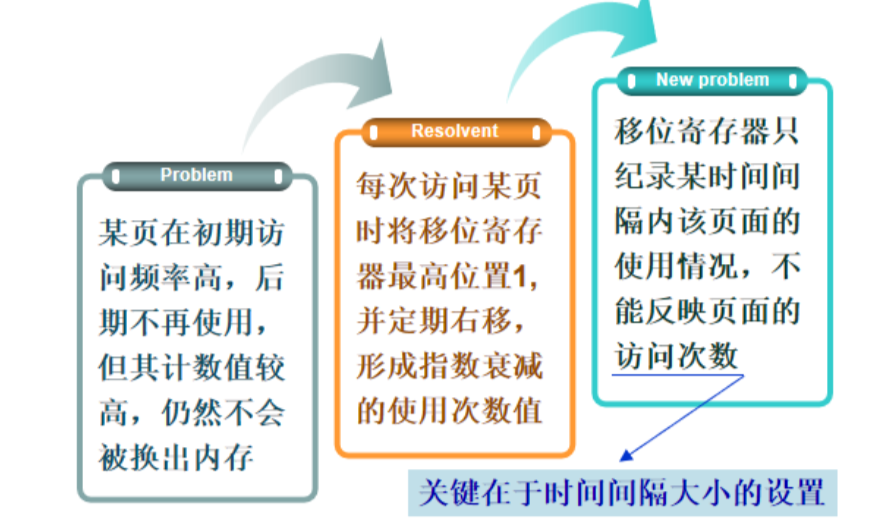 Problem

某页在初期访问频率高，后期不再使用，但其计数值较高，仍然不会被换出内存

Resolvent

每次访问某页时将移位寄存器最高位置1，并定期右移，形成指数衰减的使用次数值

New problem

移位寄存器只纪录某时间间隔内该页面的使用情况，不能反映页面的访问次数

关键在于时间间隔大小的设置